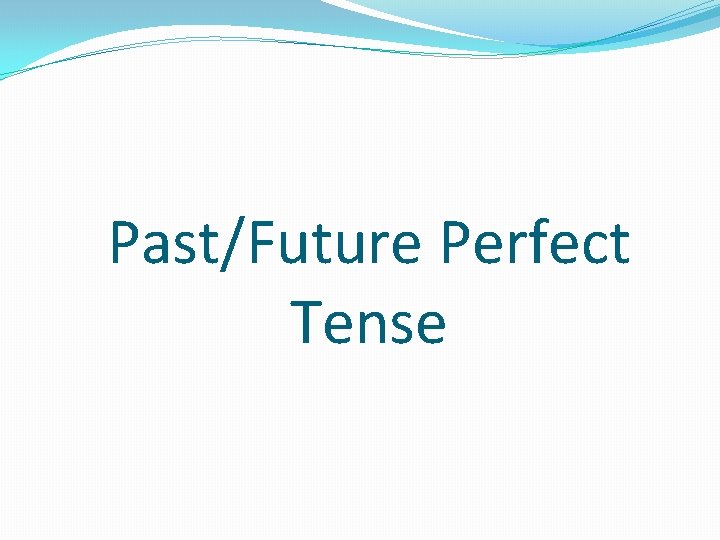 Past/Future Perfect Tense